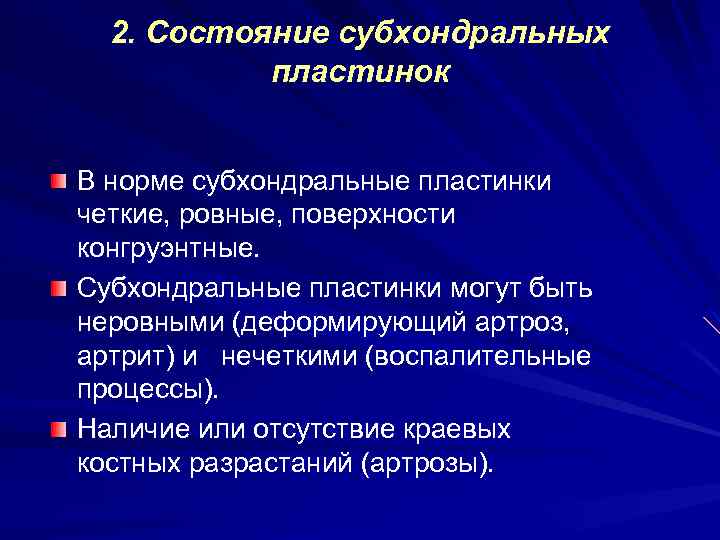 2. Состояние субхондральных пластинок

В норме субхондральные пластинки четкие, ровные, поверхности конгруэнтные.

Субхондральные пластинки могут быть неровными (деформирующий артроз, артрит) и нечеткими (воспалительные процессы).

Наличие или отсутствие краевых костных разрастаний (артрозы).